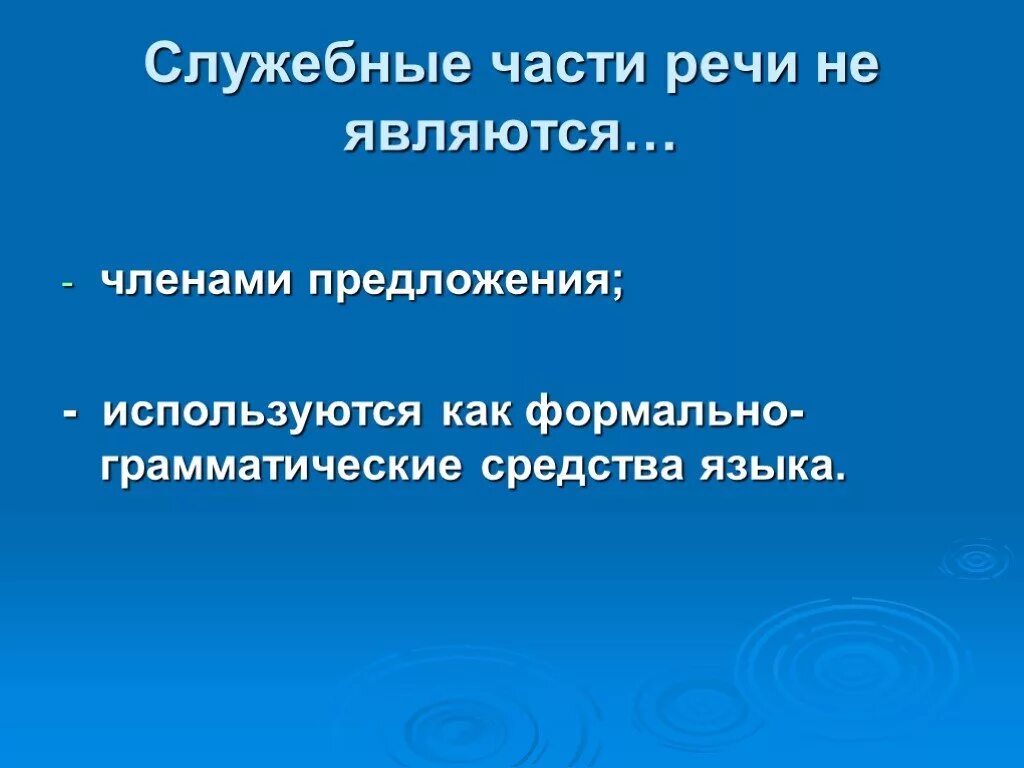 Служебные части речи не являются…

- членами предложения;

- используются как формально-грамматические средства языка.